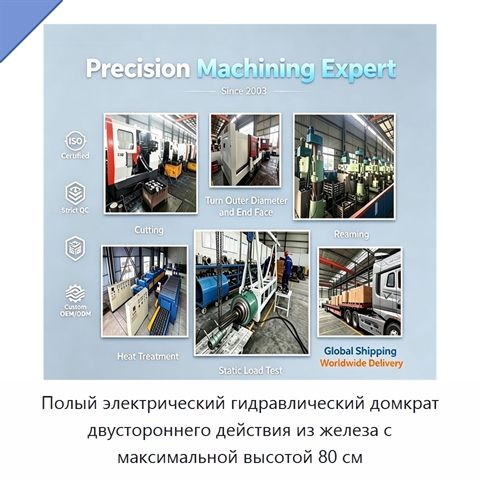 Precision Machining Expert

Since 2003

ISO
Certified

Strict QC

Custom
OEM/ODM

Cutting

Turn Outer Diameter and End Face

Reaming

Heat Treatment

Static Load Test

Global Shipping
Worldwide Delivery

Полый электрический гидравлический домкрат двустороннего действия из железа с максимальной высотой 80 см